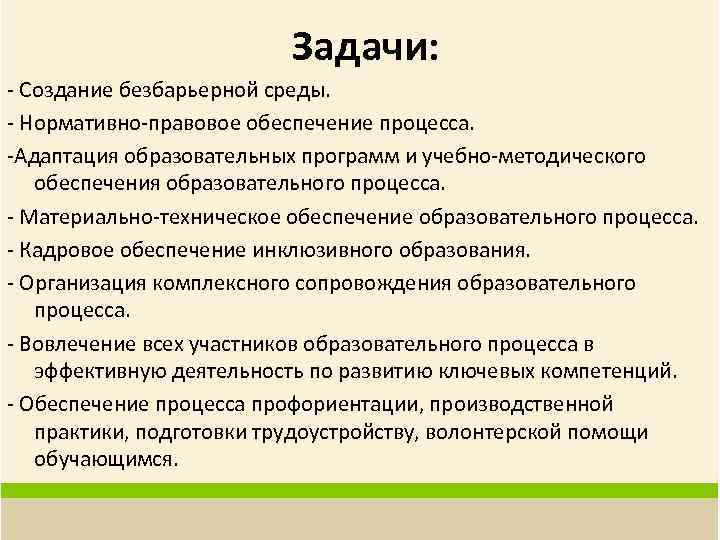 Задачи:

- Создание безбарьерной среды.

- Нормативно-правовое обеспечение процесса.

-Адаптация образовательных программ и учебно-методического обеспечения образовательного процесса.

- Материально-техническое обеспечение образовательного процесса.

- Кадровое обеспечение инклюзивного образования.

- Организация комплексного сопровождения образовательного процесса.

- Вовлечение всех участников образовательного процесса в эффективную деятельность по развитию ключевых компетенций.

- Обеспечение процесса профориентации, производственной практики, подготовки трудоустройству, волонтерской помощи обучающимся.